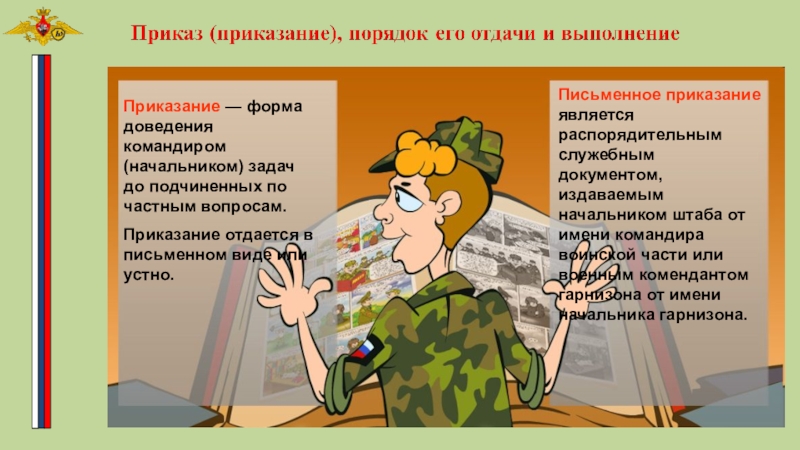 Приказ (приказание), порядок его отдачи и выполнение

Приказание — форма доведения командиром (начальником) задач до подчиненных по частным вопросам.

Приказание отдается в письменном виде или устно.

Письменное приказание является распорядительным служебным документом, издаваемым начальником штаба от имени командира воинской части или военным комендантом гарнизона от имени начальника гарнизона.